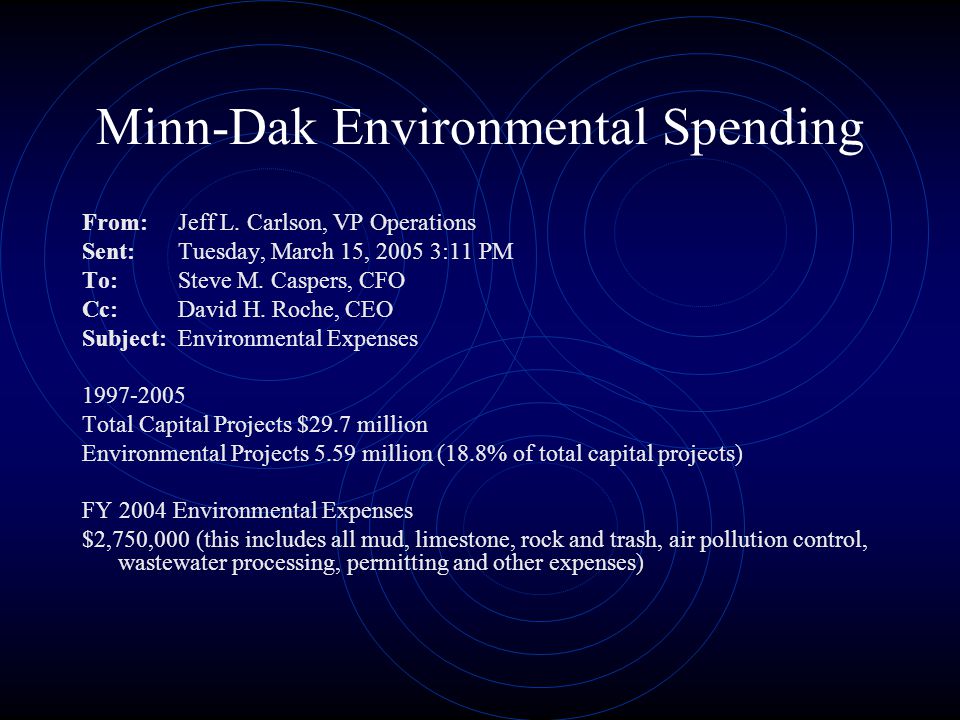 Minn-Dak Environmental Spending

From: Jeff L. Carlson, VP Operations
Sent: Tuesday, March 15, 2005 3:11 PM
To: Steve M. Caspers, CFO
Cc: David H. Roche, CEO
Subject: Environmental Expenses

1997-2005
Total Capital Projects $29.7 million
Environmental Projects 5.59 million (18.8% of total capital projects)

FY 2004 Environmental Expenses
$2,750,000 (this includes all mud, limestone, rock and trash, air pollution control, wastewater processing, permitting and other expenses)